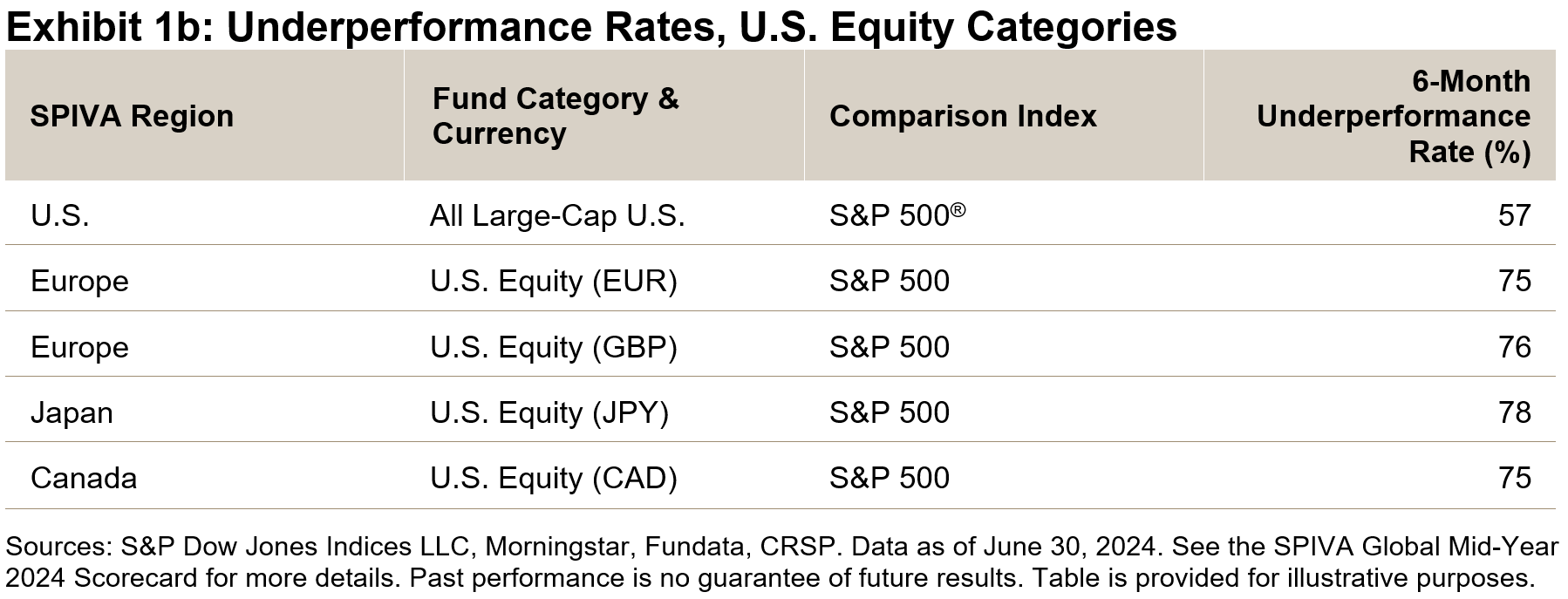 Exhibit 1b: Underperformance Rates, U.S. Equity Categories

| SPIVA Region | Fund Category & Currency | Comparison Index | 6-Month Underperformance Rate (%) |
|---|---|---|---|
| U.S. | All Large-Cap U.S. | S&P 500® | 57 |
| Europe | U.S. Equity (EUR) | S&P 500 | 75 |
| Europe | U.S. Equity (GBP) | S&P 500 | 76 |
| Japan | U.S. Equity (JPY) | S&P 500 | 78 |
| Canada | U.S. Equity (CAD) | S&P 500 | 75 |

Sources: S&P Dow Jones Indices LLC, Morningstar, Fundata, CRSP. Data as of June 30, 2024. See the SPIVA Global Mid-Year 2024 Scorecard for more details. Past performance is no guarantee of future results. Table is provided for illustrative purposes.